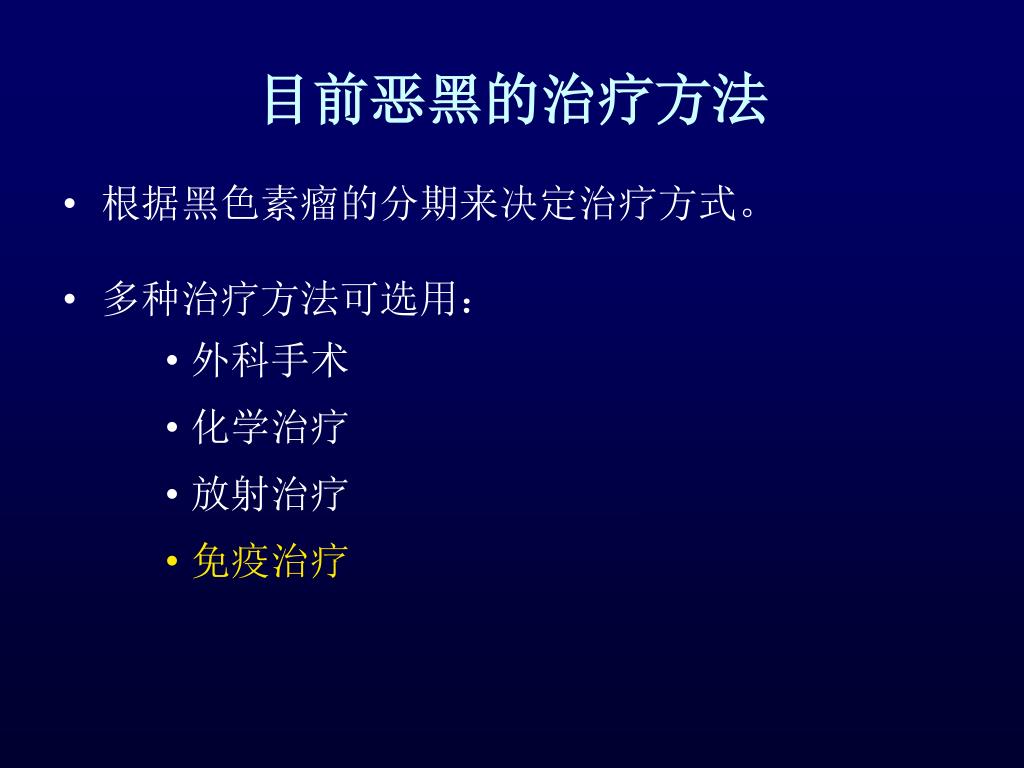 目前恶黑的治疗方法

• 根据黑色素瘤的分期来决定治疗方式。

• 多种治疗方法可选用：
  • 外科手术
  • 化学治疗
  • 放射治疗
  • 免疫治疗